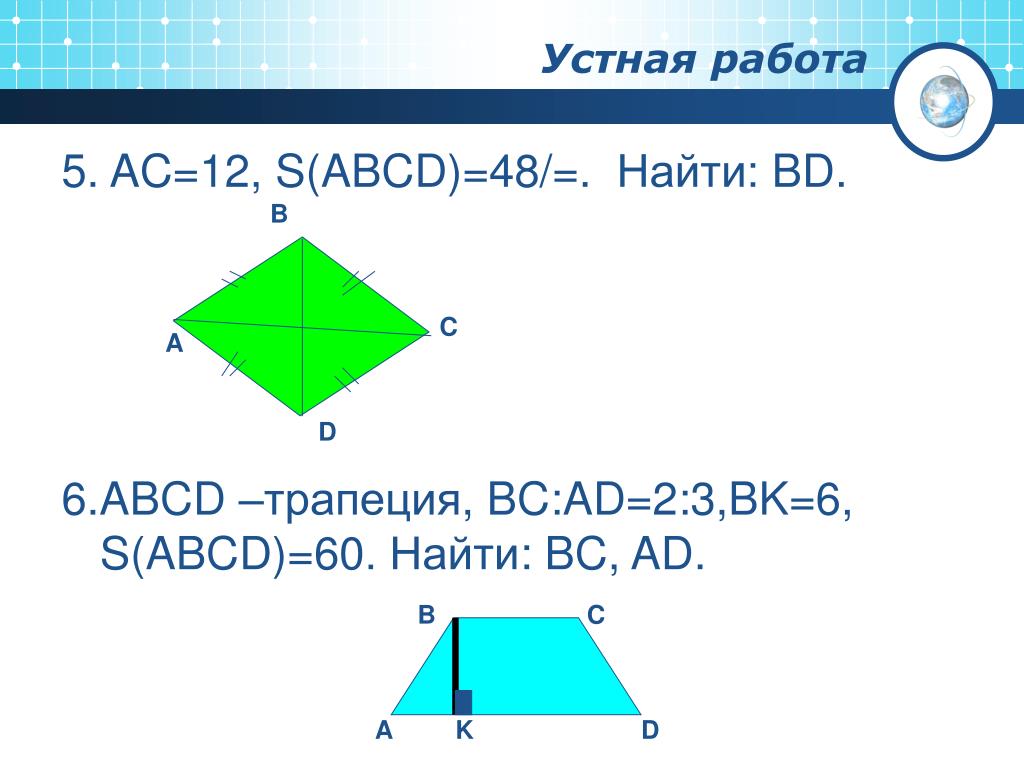 Устная работа

5. AC=12, S(ABCD)=48/=. Найти: BD.

B
A
C
D

6.ABCD –трапеция, BC:AD=2:3,BK=6, S(ABCD)=60. Найти: BC, AD.

B
C
A
K
D